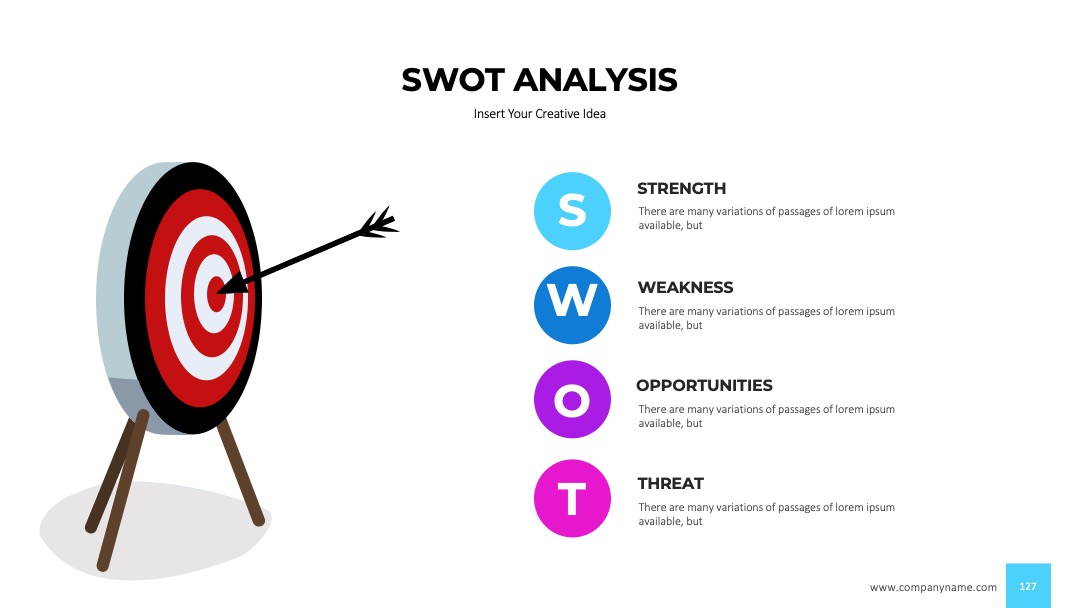 SWOT ANALYSIS

Insert Your Creative Idea

S

STRENGTH

There are many variations of passages of lorem ipsum available, but

W

WEAKNESS

There are many variations of passages of lorem ipsum available, but

O

OPPORTUNITIES

There are many variations of passages of lorem ipsum available, but

T

THREAT

There are many variations of passages of lorem ipsum available, but

www.companyname.com

127